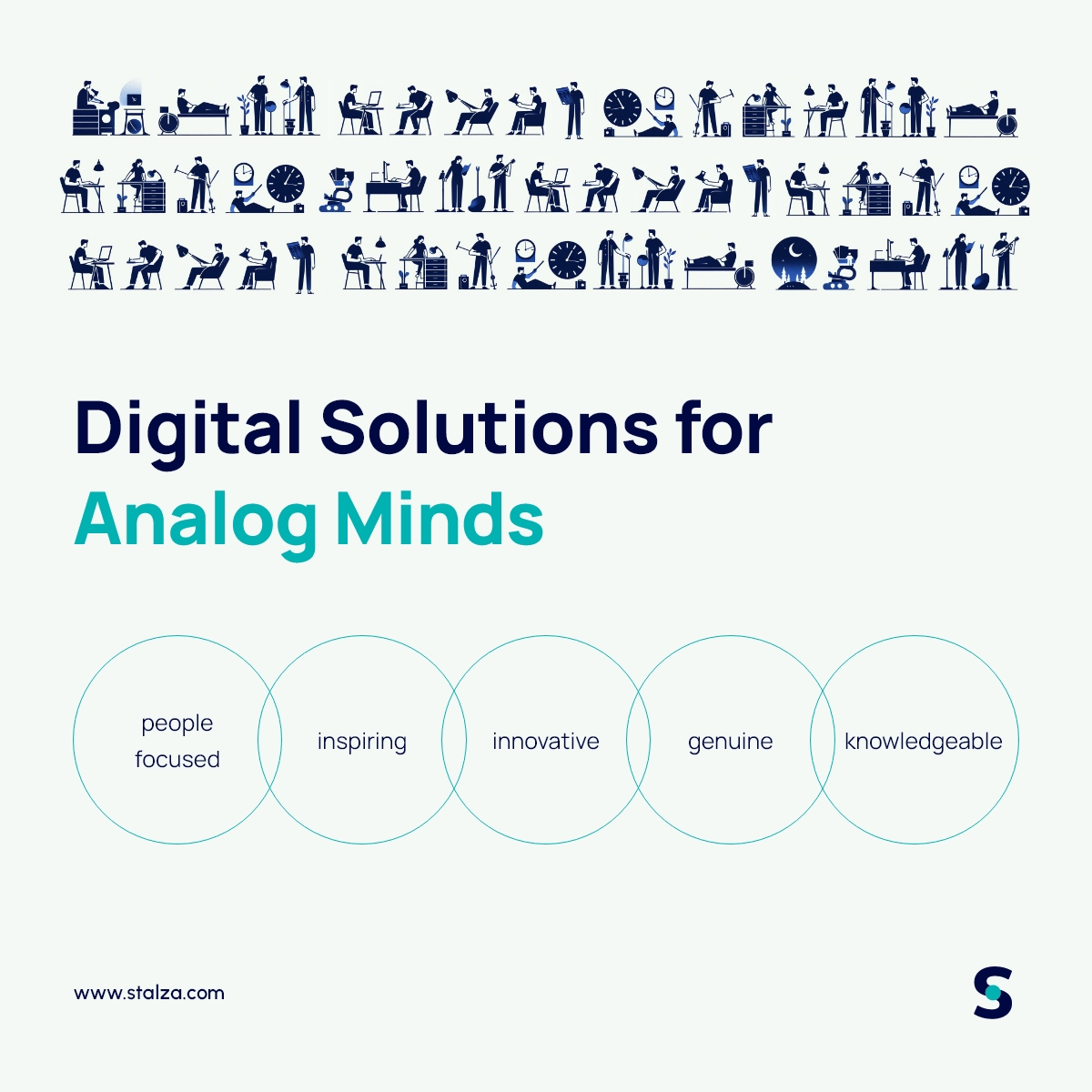 Digital Solutions for
Analog Minds

people focused

inspiring

innovative

genuine

knowledgeable

www.stalza.com

S